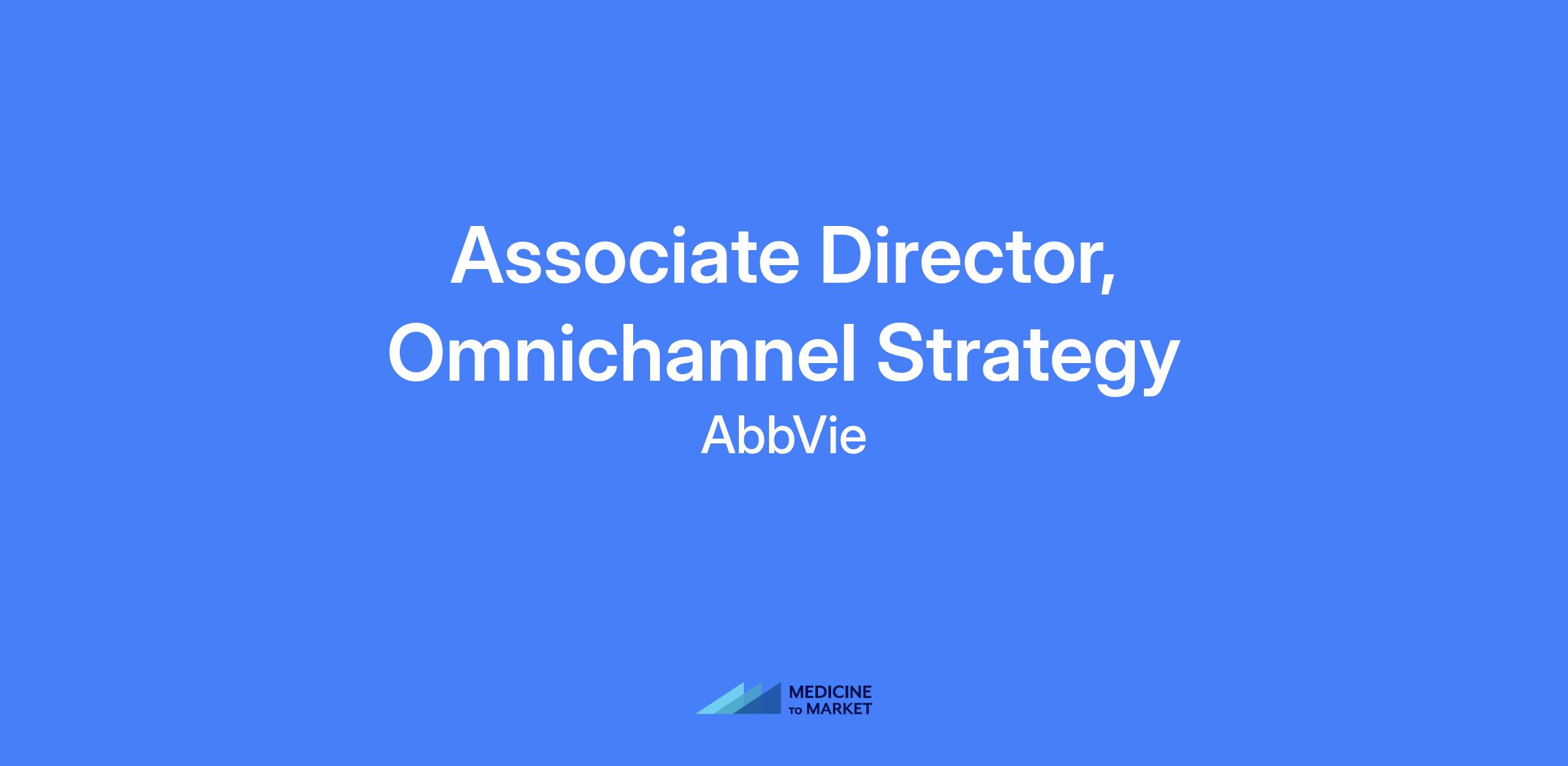 Associate Director, Omnichannel Strategy
AbbVie

MEDICINE
TO MARKET